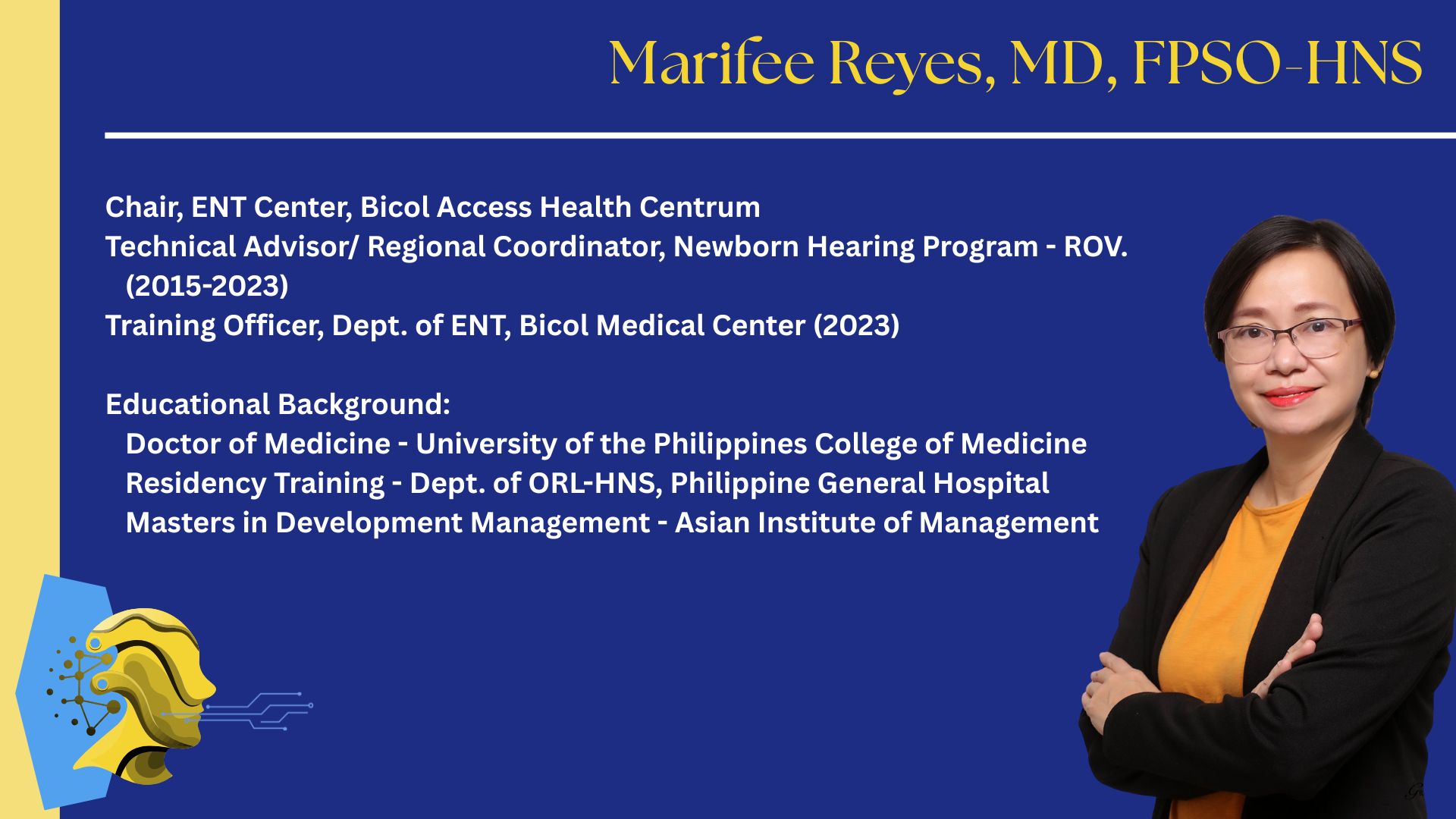 Marifee Reyes, MD, FPSO-HNS

Chair, ENT Center, Bicol Access Health Centrum
Technical Advisor/ Regional Coordinator, Newborn Hearing Program - ROV. (2015-2023)
Training Officer, Dept. of ENT, Bicol Medical Center (2023)

Educational Background:
Doctor of Medicine - University of the Philippines College of Medicine
Residency Training - Dept. of ORL-HNS, Philippine General Hospital
Masters in Development Management - Asian Institute of Management